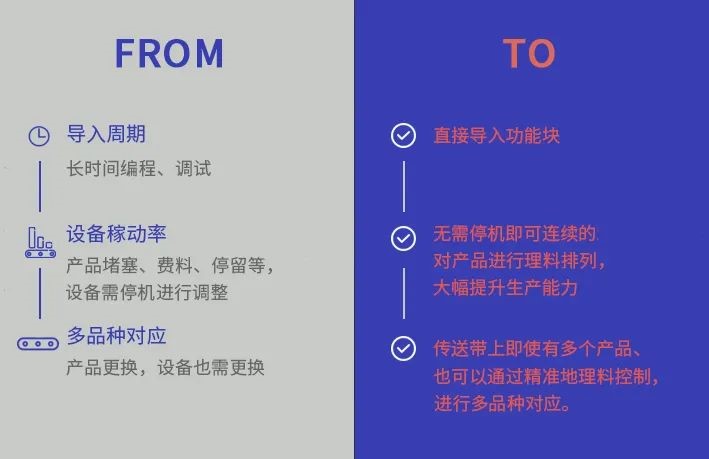 FROM

导入周期

长时间编程、调试

设备稼动率

产品堵塞、费料、停留等，设备需停机进行调整

多品种对应

产品更换，设备也需更换

TO

直接导入功能块

无需停机即可连续的对产品进行理料排列，大幅提升生产能力

传送带上即使有多个产品、也可以通过精准地理料控制，进行多品种对应。